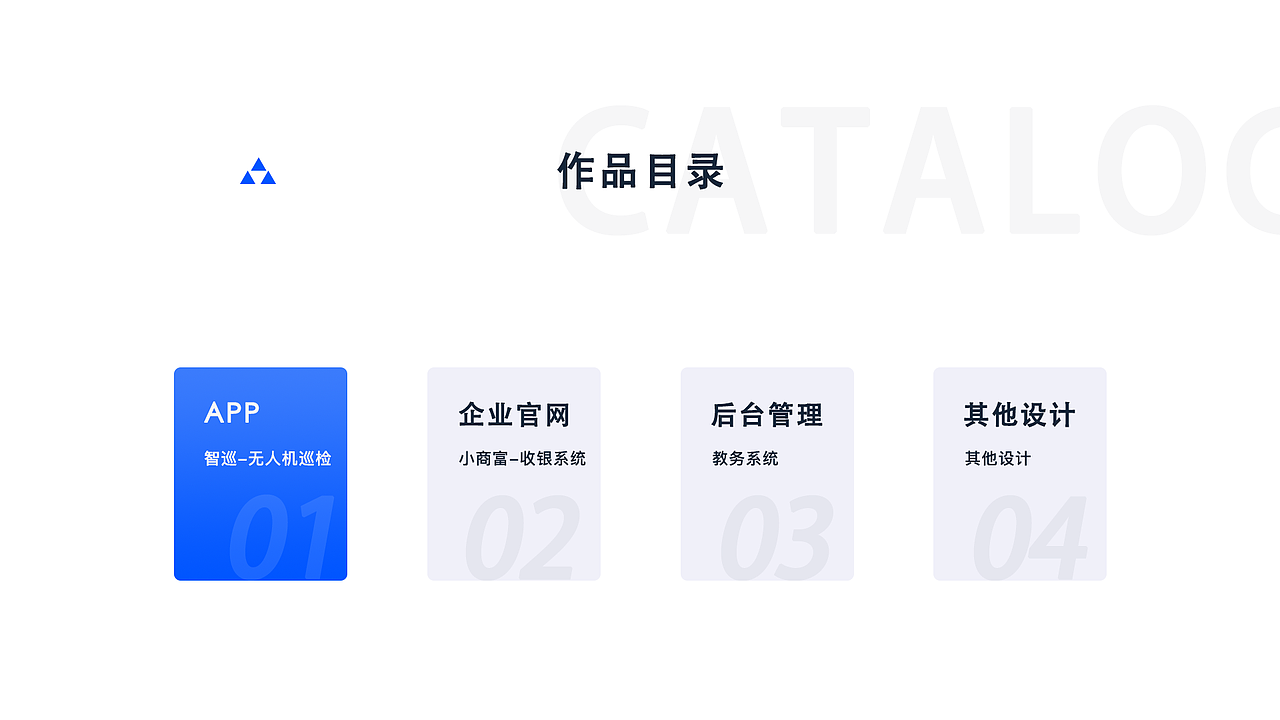 CATALOG

作品目录

APP
智巡–无人机巡检
01

企业官网
小商富–收银系统
02

后台管理
教务系统
03

其他设计
其他设计
04